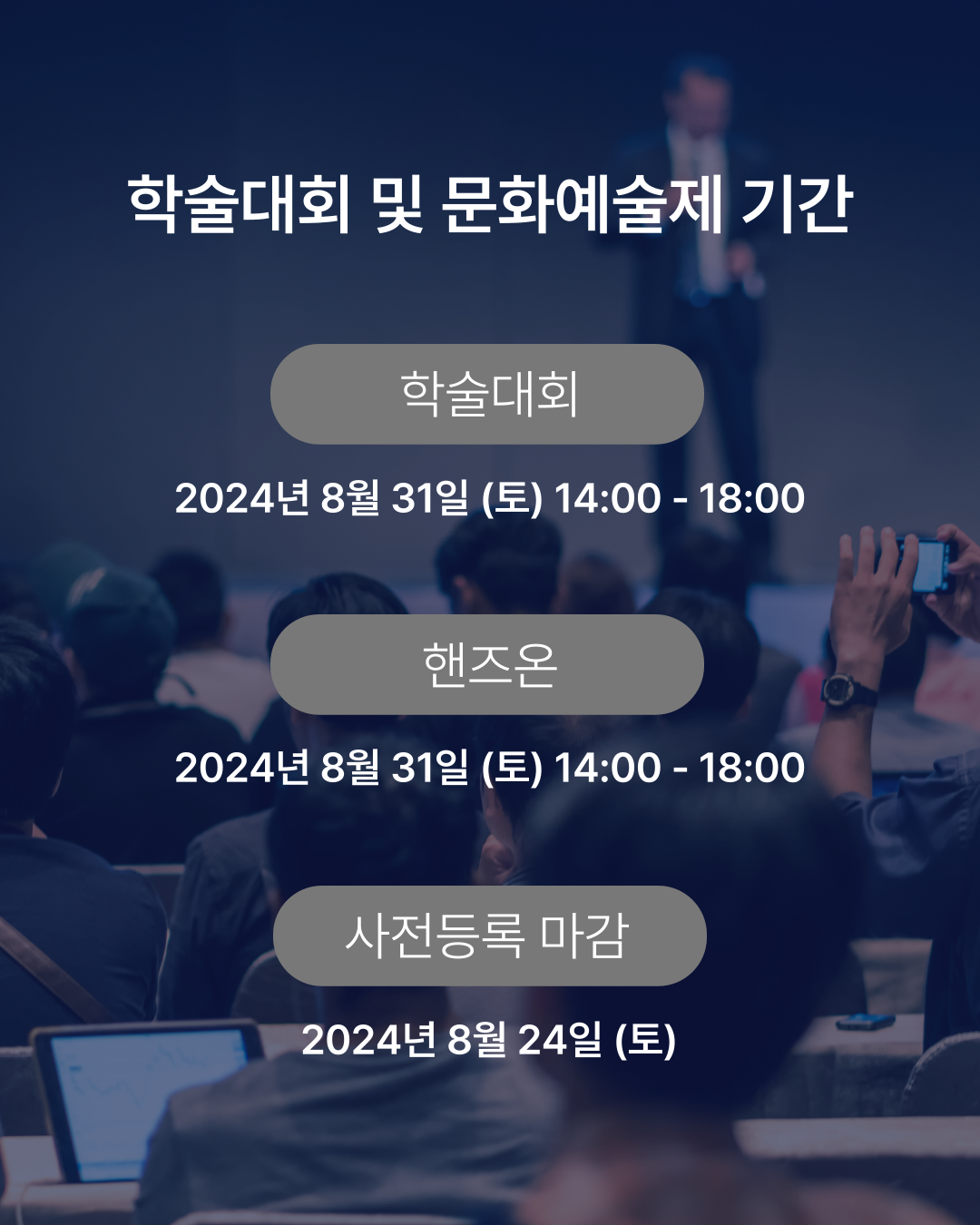 학술대회 및 문화예술제 기간

학술대회

2024년 8월 31일 (토) 14:00 - 18:00

핸즈온

2024년 8월 31일 (토) 14:00 - 18:00

사전등록 마감

2024년 8월 24일 (토)